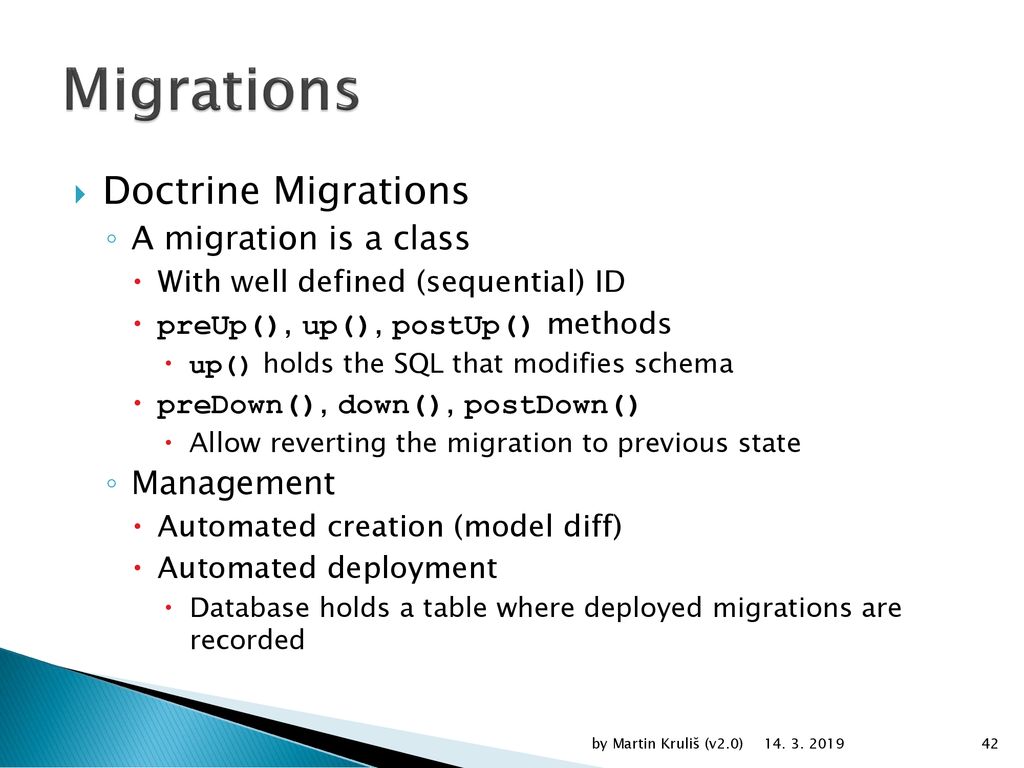 Migrations

Doctrine Migrations
A migration is a class
With well defined (sequential) ID
preUp(), up(), postUp() methods
up() holds the SQL that modifies schema
preDown(), down(), postDown()
Allow reverting the migration to previous state
Management
Automated creation (model diff)
Automated deployment
Database holds a table where deployed migrations are recorded

by Martin Kruliš (v2.0) 14. 3. 2019 42